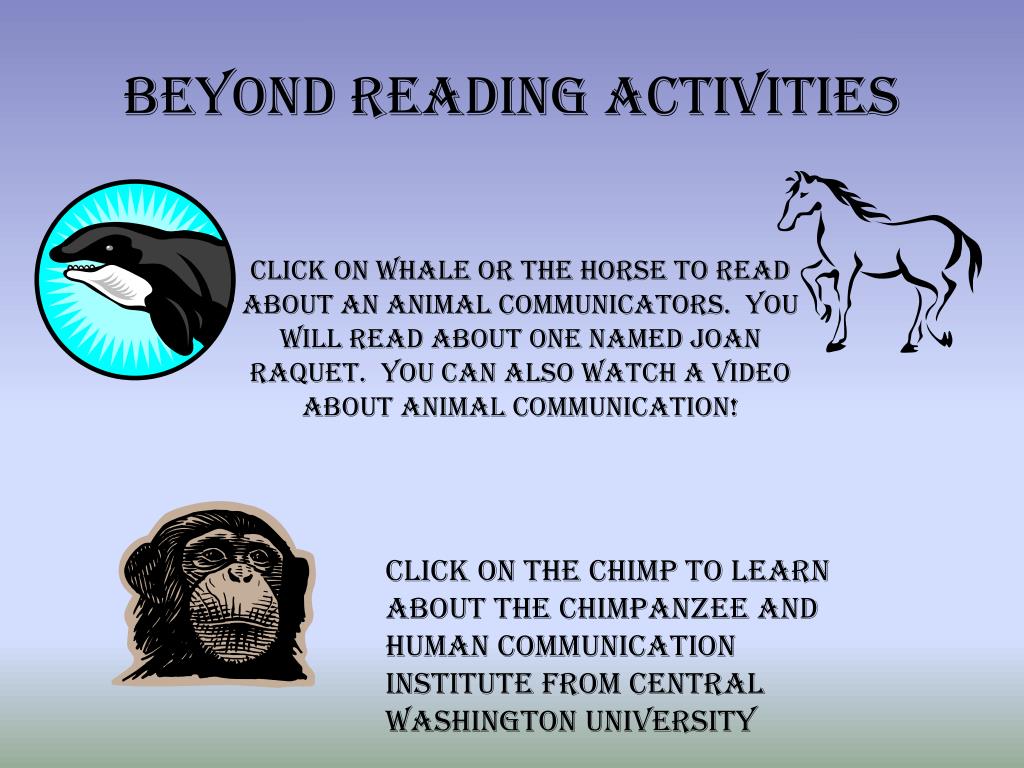 Beyond Reading Activities

Click on whale or the horse to read about an animal communicators. You will read about one named Joan Raquet. You can also watch a video about animal communication!

Click on the chimp to learn about the Chimpanzee and Human Communication Institute from Central Washington University